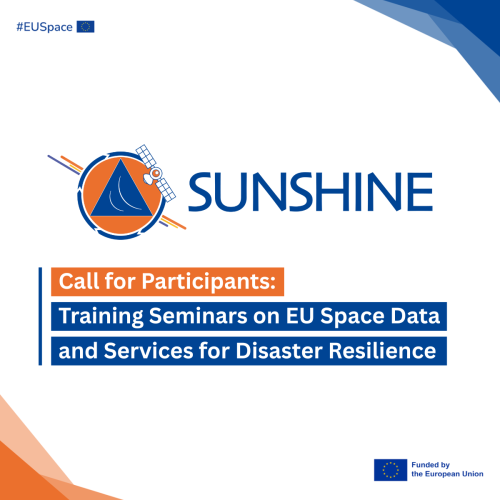 #EUSpace

SUNSHINE

Call for Participants:
Training Seminars on EU Space Data and Services for Disaster Resilience

Funded by the European Union